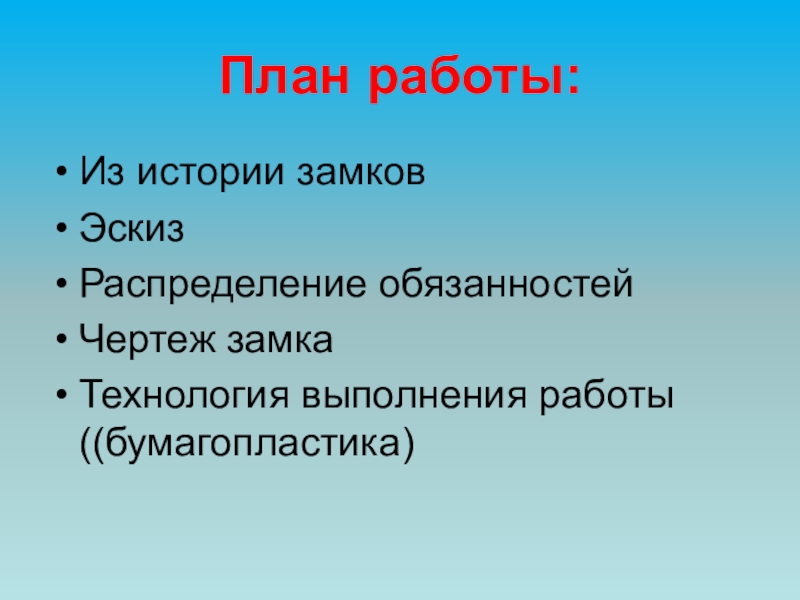 План работы:

• Из истории замков
• Эскиз
• Распределение обязанностей
• Чертеж замка
• Технология выполнения работы ((бумагопластика)